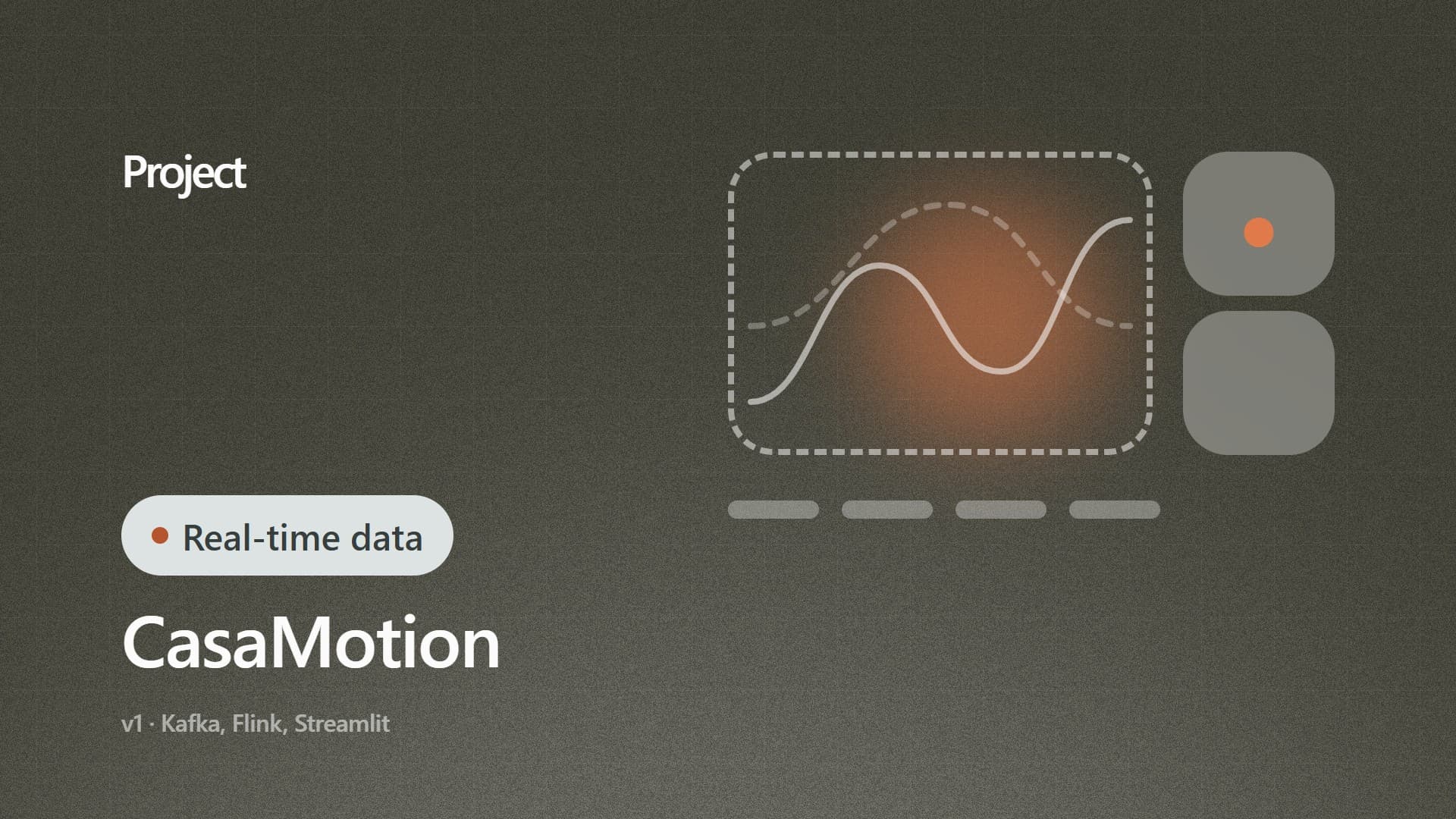 Project

Real-time data

CasaMotion

v1 · Kafka, Flink, Streamlit